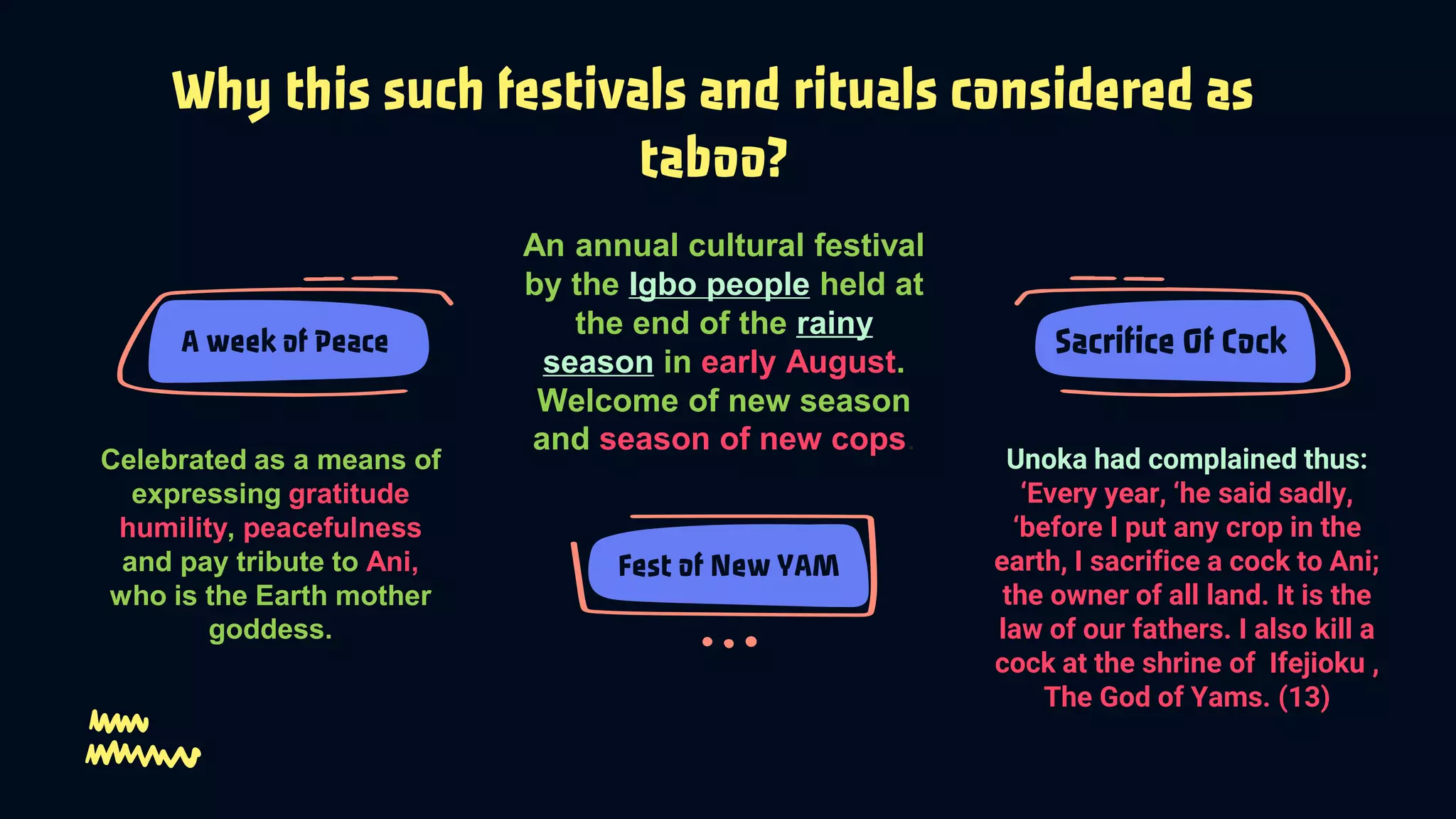 Why this such festivals and rituals considered as taboo?

A week of Peace

Celebrated as a means of expressing gratitude humility, peacefulness and pay tribute to Ani, who is the Earth mother goddess.

An annual cultural festival by the Igbo people held at the end of the rainy season in early August. Welcome of new season and season of new cops.

Fest of New YAM

Sacrifice Of Cock

Unoka had complained thus: 'Every year, 'he said sadly, 'before I put any crop in the earth, I sacrifice a cock to Ani; the owner of all land. It is the law of our fathers. I also kill a cock at the shrine of Ifejioku , The God of Yams. (13)